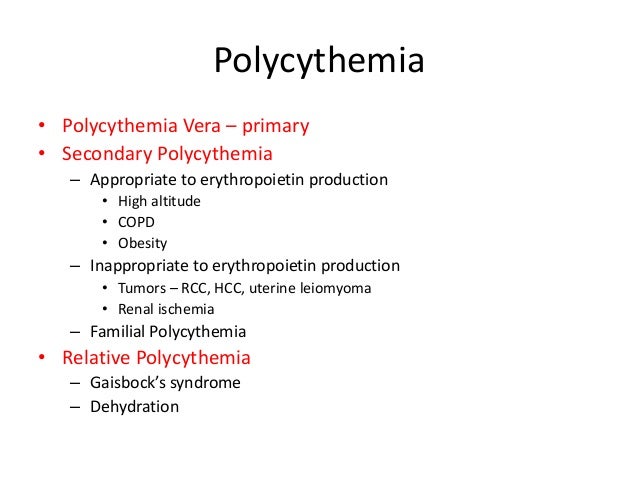 Polycythemia

• Polycythemia Vera – primary
• Secondary Polycythemia
  – Appropriate to erythropoietin production
    • High altitude
    • COPD
    • Obesity
  – Inappropriate to erythropoietin production
    • Tumors – RCC, HCC, uterine leiomyoma
    • Renal ischemia
  – Familial Polycythemia
• Relative Polycythemia
  – Gaisbock's syndrome
  – Dehydration